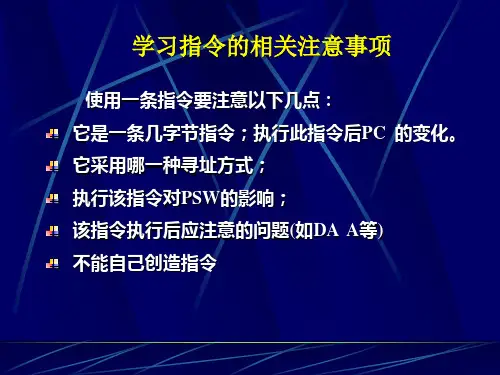 学习指令的相关注意事项

使用一条指令要注意以下几点：

它是一条几字节指令；执行此指令后PC 的变化。

它采用哪一种寻址方式；

执行该指令对PSW的影响；

该指令执行后应注意的问题(如DA A等)

不能自己创造指令